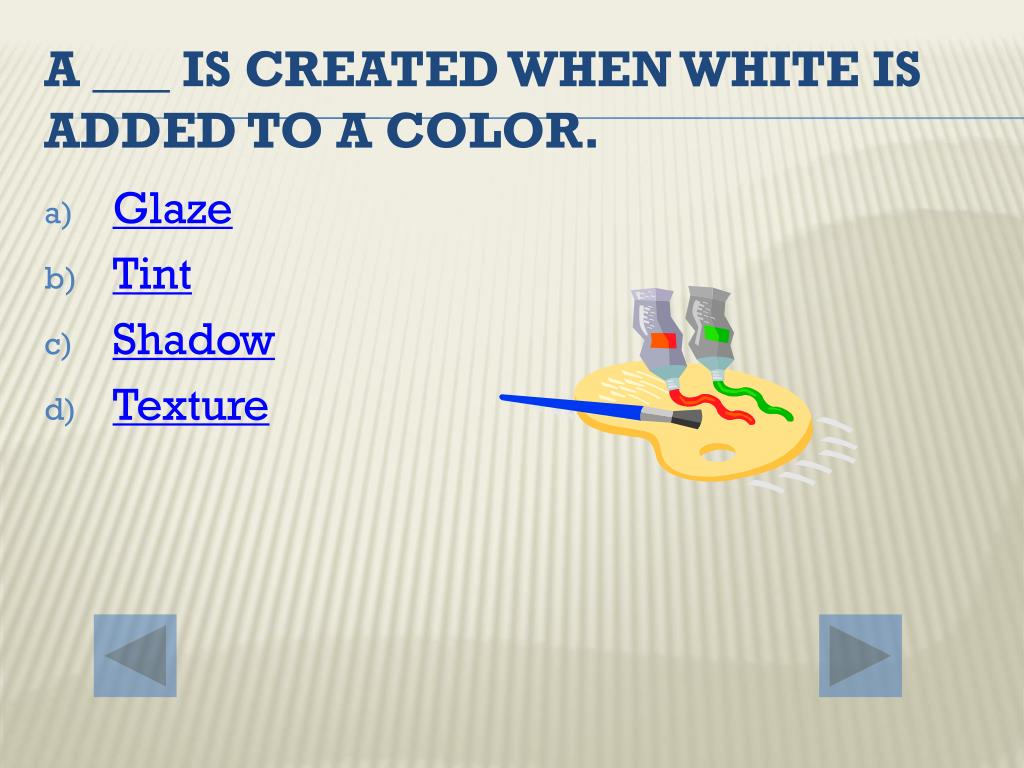 A ___ IS CREATED WHEN WHITE IS ADDED TO A COLOR.

a) Glaze
b) Tint
c) Shadow
d) Texture